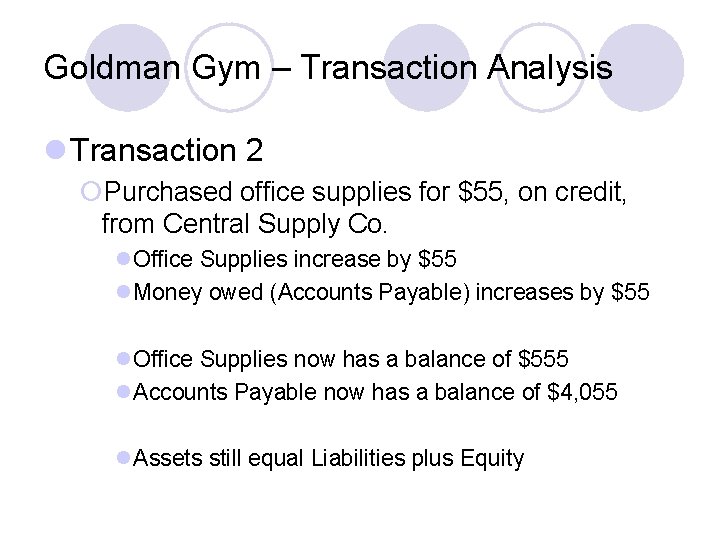 Goldman Gym – Transaction Analysis

Transaction 2

Purchased office supplies for \$55, on credit, from Central Supply Co.

Office Supplies increase by \$55

Money owed (Accounts Payable) increases by \$55

Office Supplies now has a balance of \$555

Accounts Payable now has a balance of \$4,055

Assets still equal Liabilities plus Equity